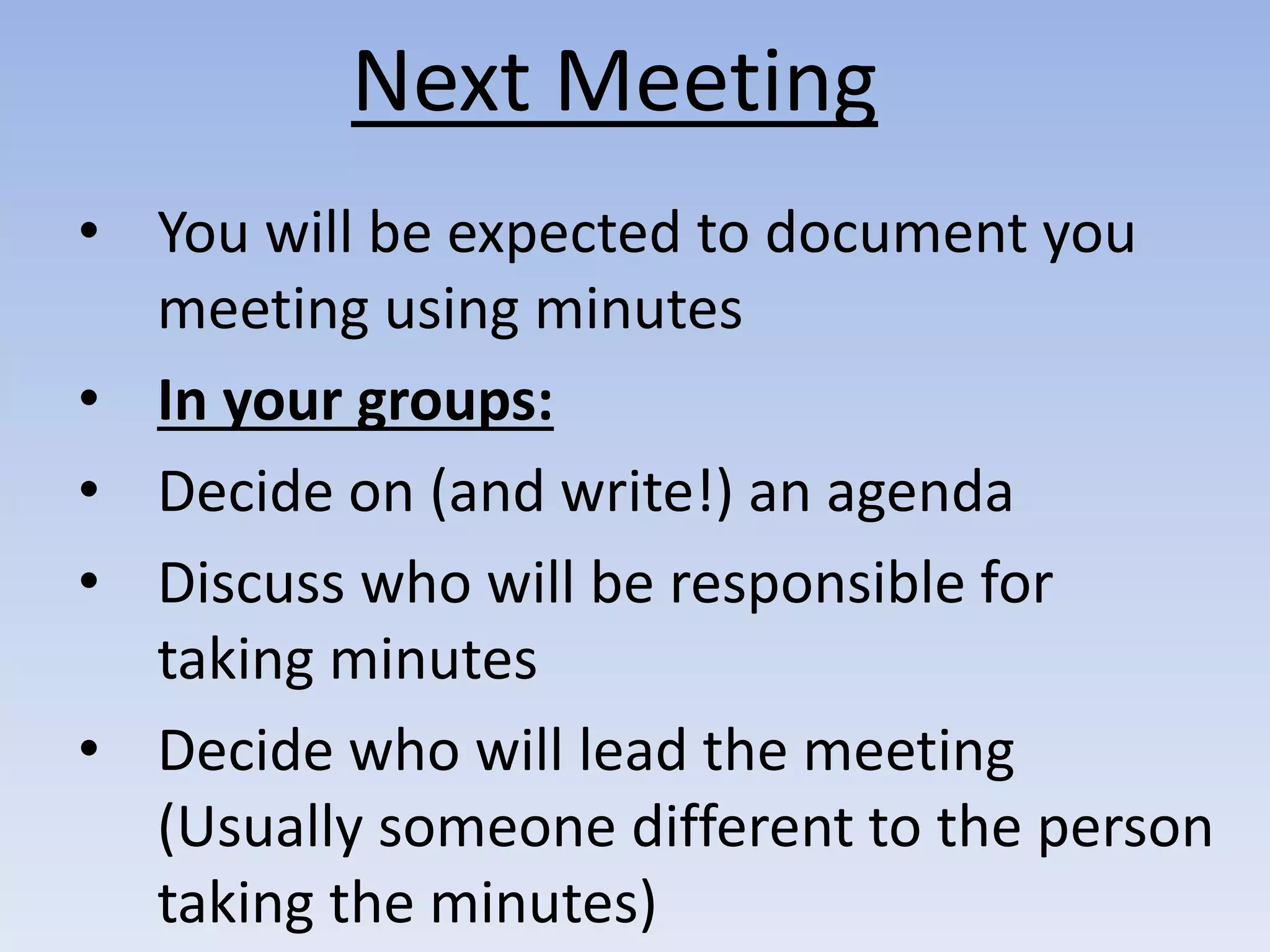 Next Meeting

• You will be expected to document you meeting using minutes
• In your groups:
• Decide on (and write!) an agenda
• Discuss who will be responsible for taking minutes
• Decide who will lead the meeting (Usually someone different to the person taking the minutes)